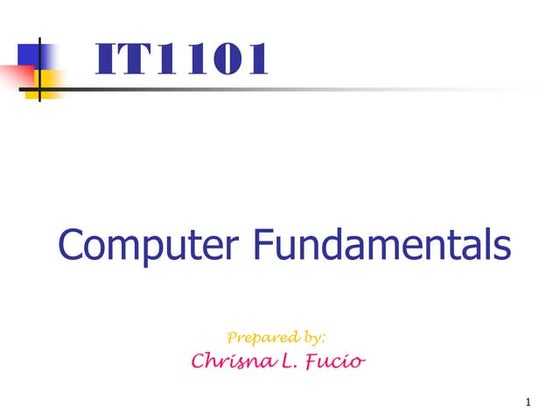 IT1101

Computer Fundamentals

Prepared by:
Chrisna L. Fucio

1